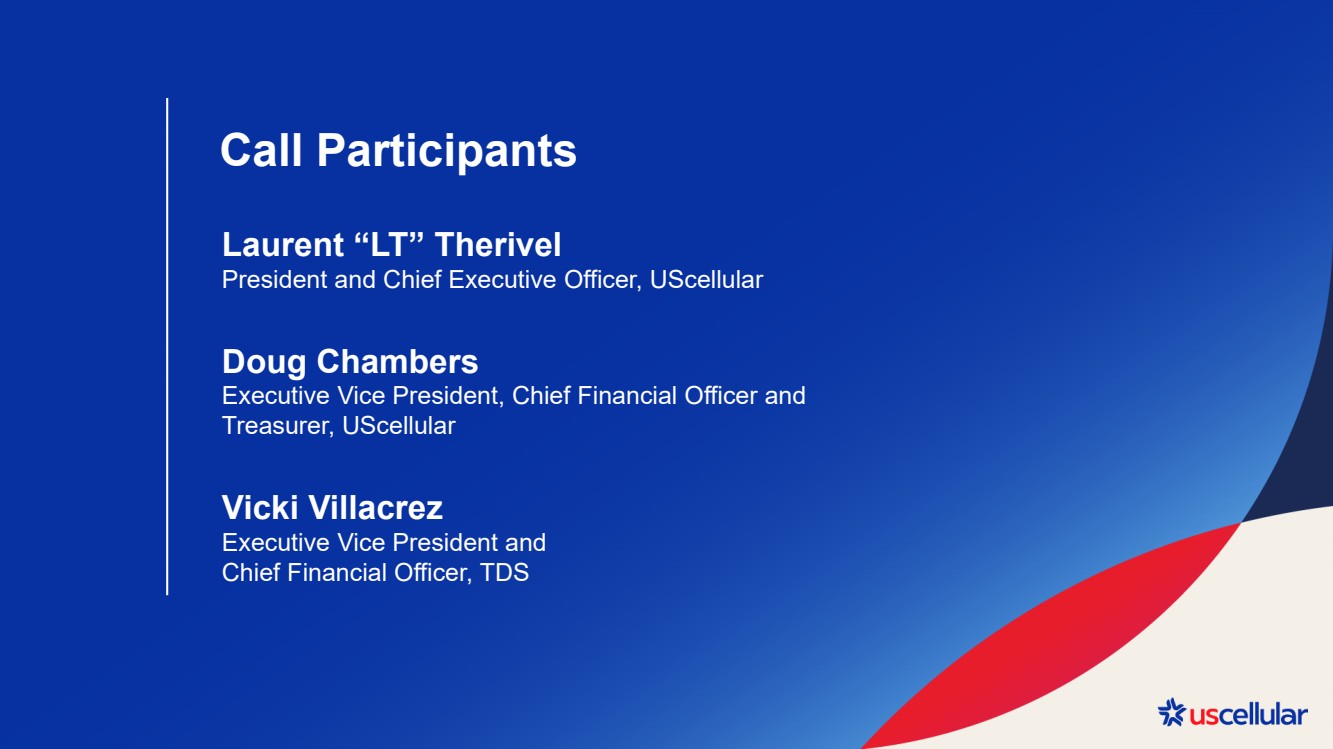 Call Participants

Laurent “LT” Therivel
President and Chief Executive Officer, UScellular

Doug Chambers
Executive Vice President, Chief Financial Officer and Treasurer, UScellular

Vicki Villacrez
Executive Vice President and Chief Financial Officer, TDS

uscellular